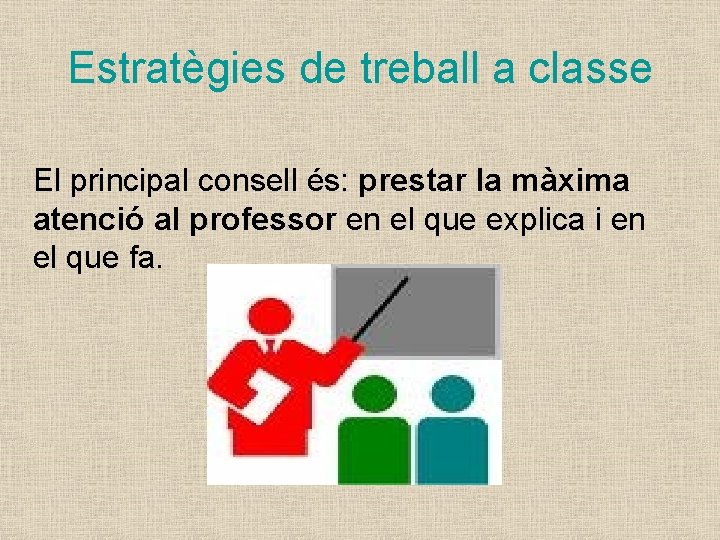 Estratègies de treball a classe

El principal consell és: prestar la màxima atenció al professor en el que explica i en el que fa.